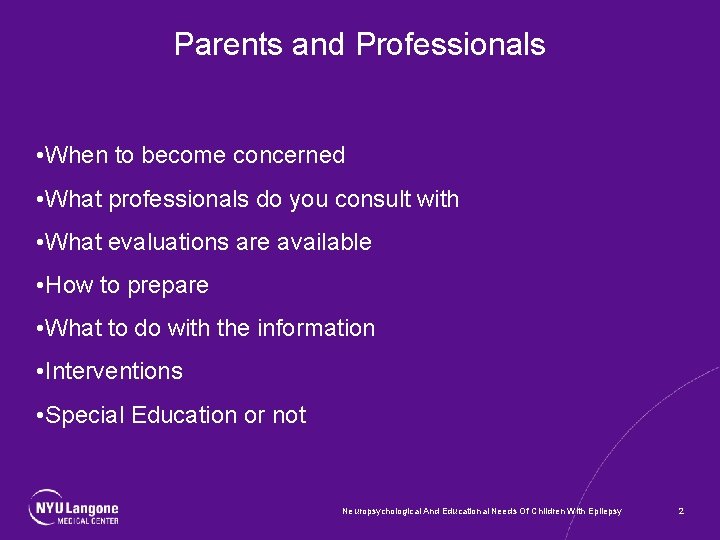 Parents and Professionals

•When to become concerned

•What professionals do you consult with

•What evaluations are available

•How to prepare

•What to do with the information

•Interventions

•Special Education or not

NYU Langone MEDICAL CENTER

Neuropsychological And Educational Needs Of Children With Epilepsy

2